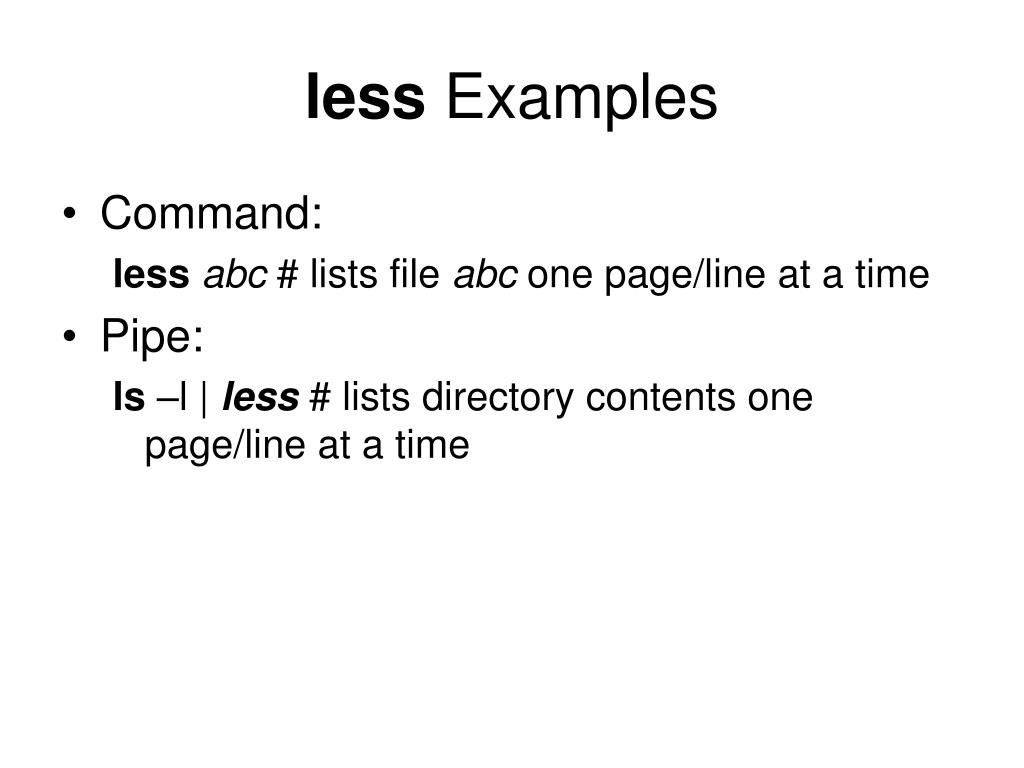 less Examples

• Command:

less abc # lists file abc one page/line at a time

• Pipe:

ls –l | less # lists directory contents one page/line at a time